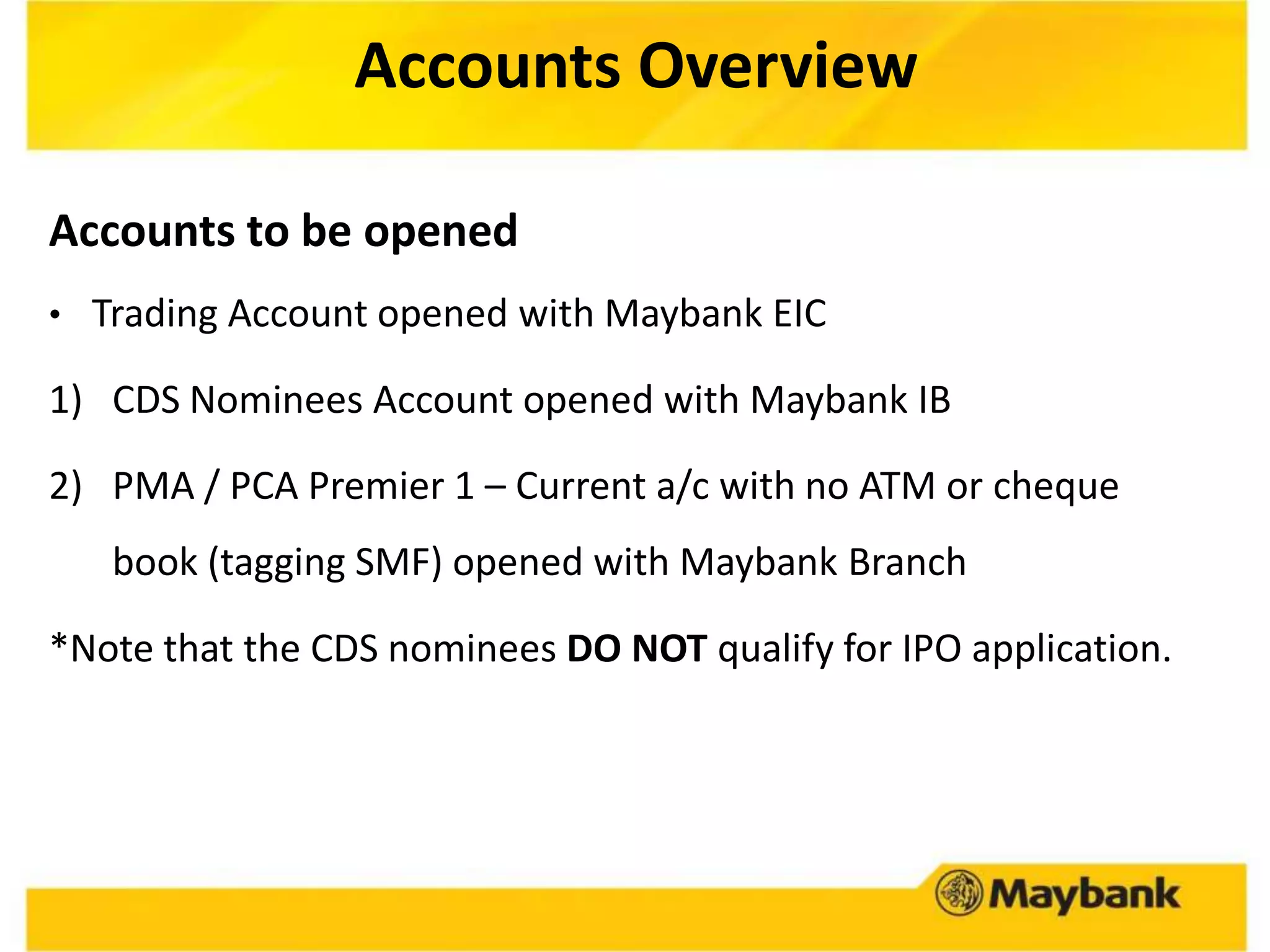 Accounts Overview

Accounts to be opened

• Trading Account opened with Maybank EIC

1) CDS Nominees Account opened with Maybank IB

2) PMA / PCA Premier 1 – Current a/c with no ATM or cheque book (tagging SMF) opened with Maybank Branch

*Note that the CDS nominees DO NOT qualify for IPO application.

Maybank